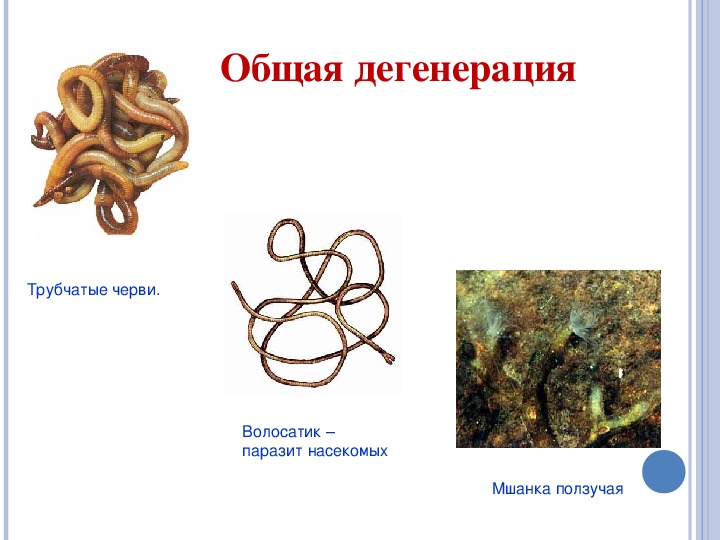 Общая дегенерация

Трубчатые черви.

Волосатик – паразит насекомых

Мшанка ползучая